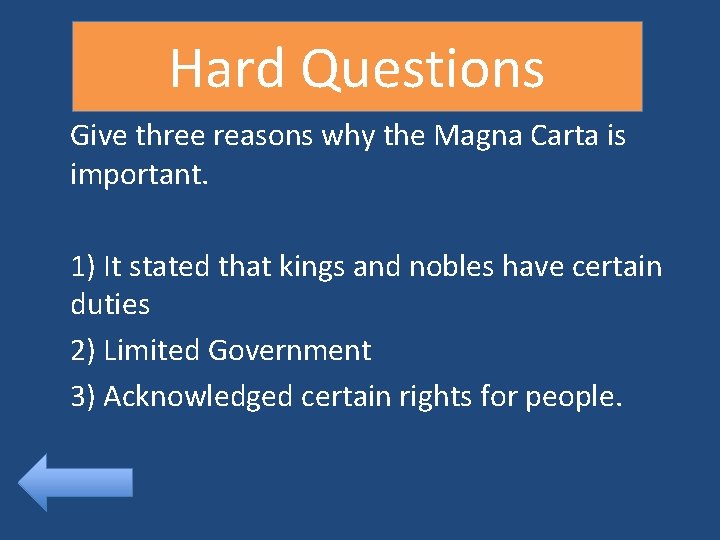 Hard Questions

Give three reasons why the Magna Carta is important.

1) It stated that kings and nobles have certain duties

2) Limited Government

3) Acknowledged certain rights for people.